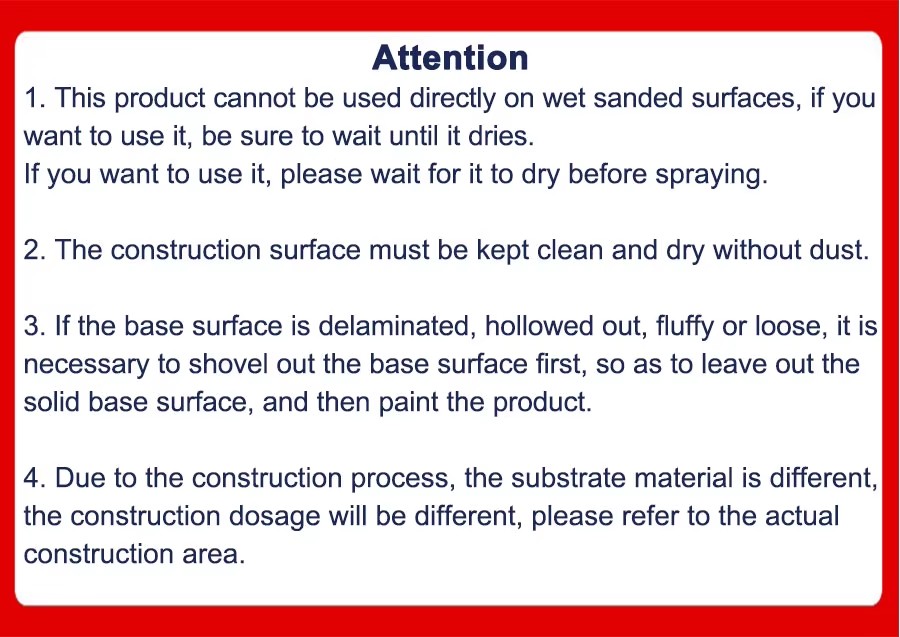 Attention

1. This product cannot be used directly on wet sanded surfaces, if you want to use it, be sure to wait until it dries.
If you want to use it, please wait for it to dry before spraying.

2. The construction surface must be kept clean and dry without dust.

3. If the base surface is delaminated, hollowed out, fluffy or loose, it is necessary to shovel out the base surface first, so as to leave out the solid base surface, and then paint the product.

4. Due to the construction process, the substrate material is different, the construction dosage will be different, please refer to the actual construction area.